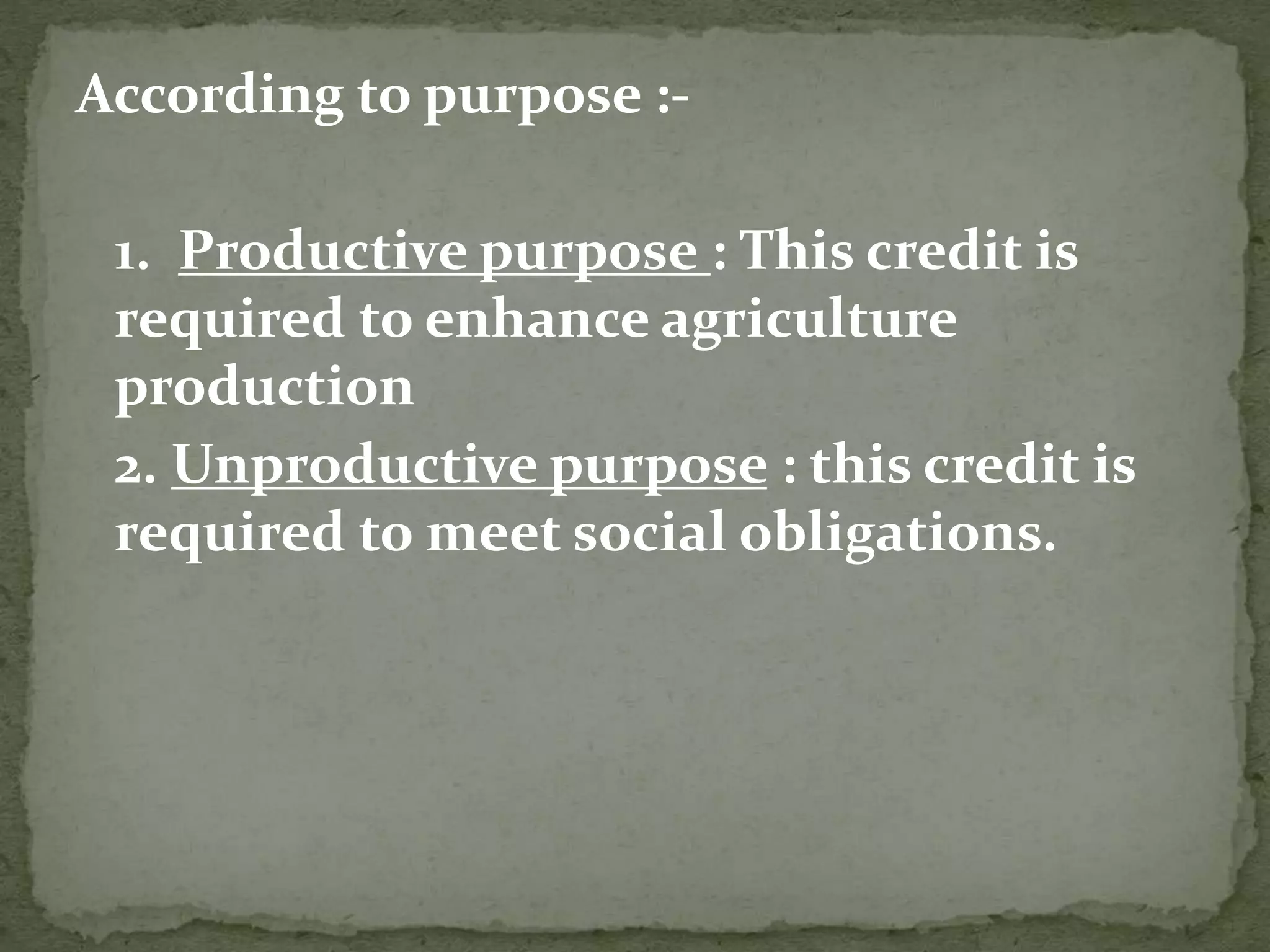 According to purpose :-

1. Productive purpose : This credit is required to enhance agriculture production

2. Unproductive purpose : this credit is required to meet social obligations.